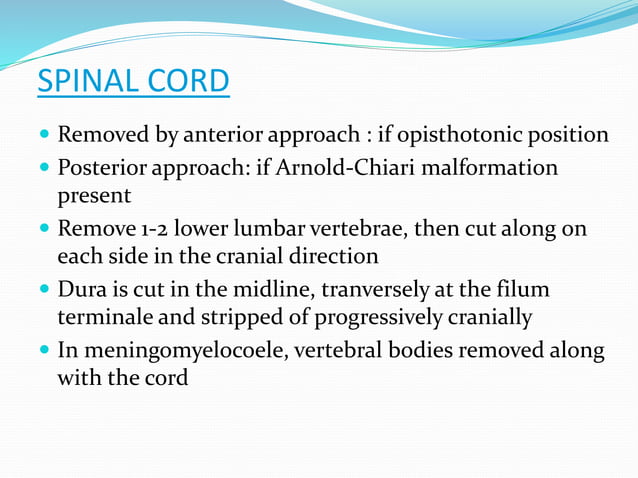 SPINAL CORD

- Removed by anterior approach : if opisthotonic position
- Posterior approach: if Arnold-Chiari malformation present
- Remove 1-2 lower lumbar vertebrae, then cut along on each side in the cranial direction
- Dura is cut in the midline, tranversely at the filum terminale and stripped of progressively cranially
- In meningomyelocoele, vertebral bodies removed along with the cord